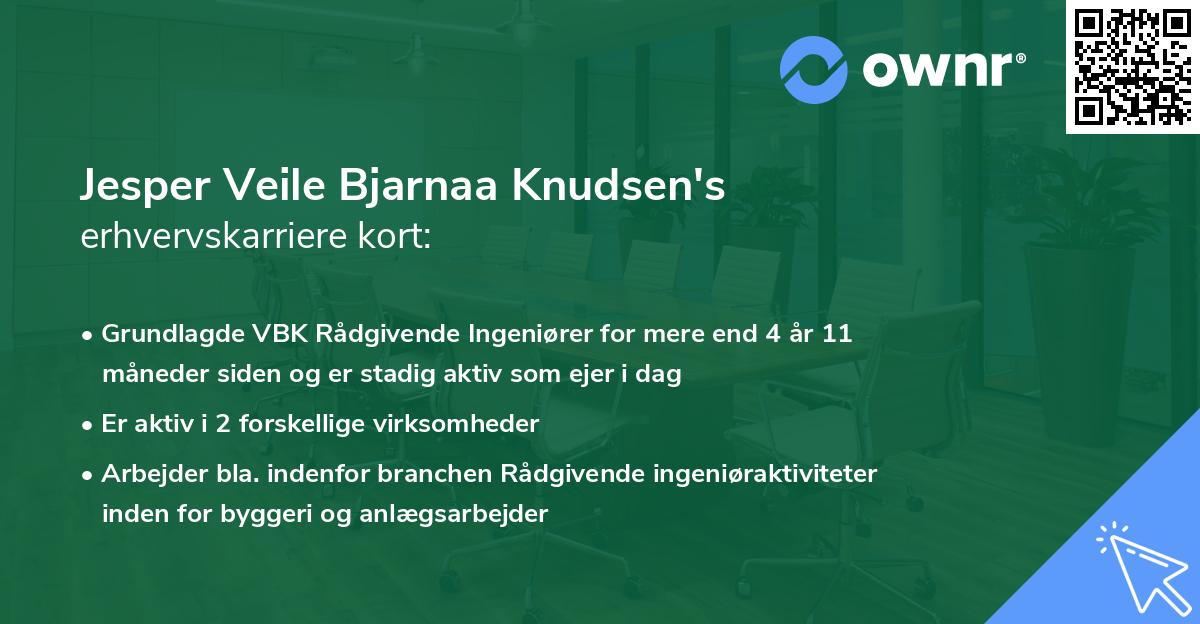 ownr®

Jesper Veile Bjarnaa Knudsen's
erhvervskarriere kort:

• Grundlagde VBK Rådgivende Ingeniører for mere end 4 år 11 måneder siden og er stadig aktiv som ejer i dag

• Er aktiv i 2 forskellige virksomheder

• Arbejder bla. indenfor branchen Rådgivende ingeniøraktiviteter inden for byggeri og anlægsarbejder